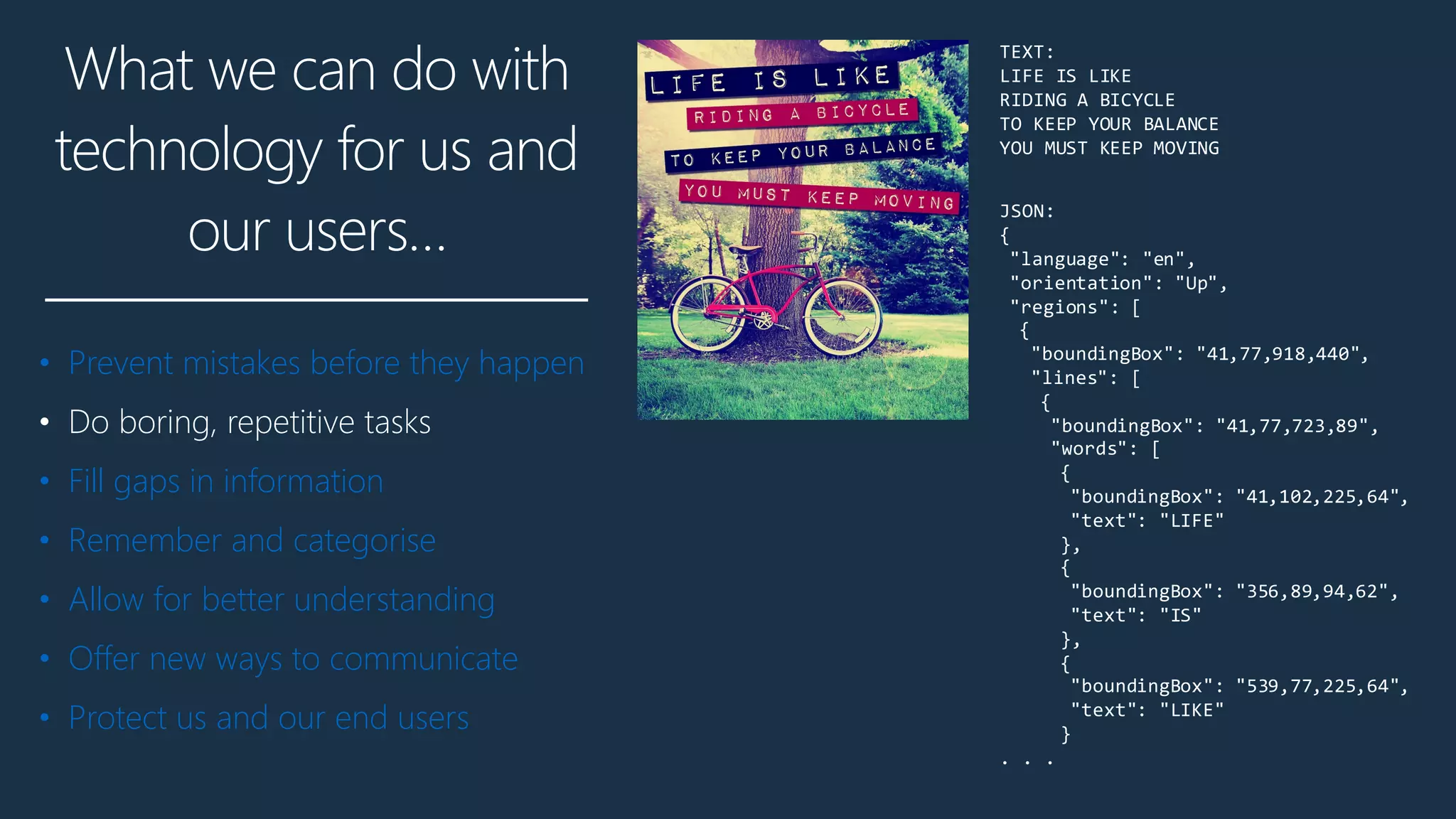 What we can do with technology for us and our users…

• Prevent mistakes before they happen
• Do boring, repetitive tasks
• Fill gaps in information
• Remember and categorise
• Allow for better understanding
• Offer new ways to communicate
• Protect us and our end users

LIFE IS LIKE
RIDING A BICYCLE
TO KEEP YOUR BALANCE
YOU MUST KEEP MOVING

TEXT:
LIFE IS LIKE
RIDING A BICYCLE
TO KEEP YOUR BALANCE
YOU MUST KEEP MOVING

JSON:
{
"language": "en",
"orientation": "Up",
"regions": [
{
"boundingBox": "41,77,918,440",
"lines": [
{
"boundingBox": "41,77,723,89",
"words": [
{
"boundingBox": "41,102,225,64",
"text": "LIFE"
},
{
"boundingBox": "356,89,94,62",
"text": "IS"
},
{
"boundingBox": "539,77,225,64",
"text": "LIKE"
}
. . .